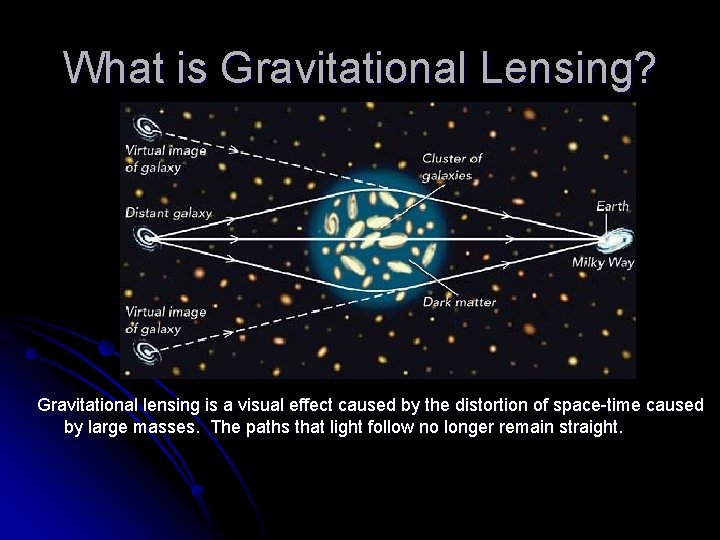 What is Gravitational Lensing?

Virtual image of galaxy

Cluster of galaxies

Distant galaxy

Earth

Milky Way

Dark matter

Virtual image of galaxy

Gravitational lensing is a visual effect caused by the distortion of space-time caused by large masses. The paths that light follow no longer remain straight.